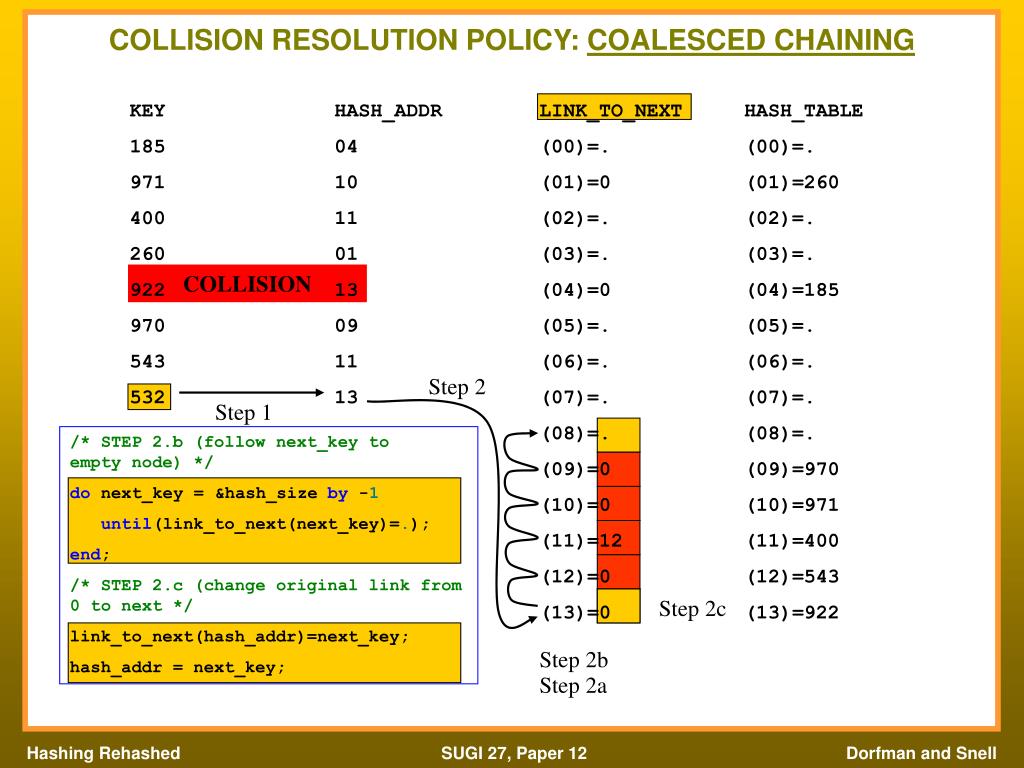 COLLISION RESOLUTION POLICY: COALESCED CHAINING

| KEY | HASH_ADDR | LINK_TO_NEXT | HASH_TABLE |
|---|---|---|---|
| 185 | 04 | (00)=. | (00)=. |
| 971 | 10 | (01)=0 | (01)=260 |
| 400 | 11 | (02)=. | (02)=. |
| 260 | 01 | (03)=. | (03)=. |
| 922 COLLISION | 13 | (04)=0 | (04)=185 |
| 970 | 09 | (05)=. | (05)=. |
| 543 | 11 | (06)=. | (06)=. |
| 532 | 13 | (07)=. | (07)=. |
| | | (08)=. | (08)=. |
| | | (09)=0 | (09)=970 |
| | | (10)=0 | (10)=971 |
| | | (11)=12 | (11)=400 |
| | | (12)=0 | (12)=543 |
| | | (13)=0 | (13)=922 |

Step 1

Step 2

/* STEP 2.b (follow next_key to empty node) */

do next_key = &hash_size by -1
until(link_to_next(next_key)=.);
end;

/* STEP 2.c (change original link from 0 to next */

link_to_next(hash_addr)=next_key;
hash_addr = next_key;

Step 2c

Step 2b
Step 2a

Hashing Rehashed

SUGI 27, Paper 12

Dorfman and Snell